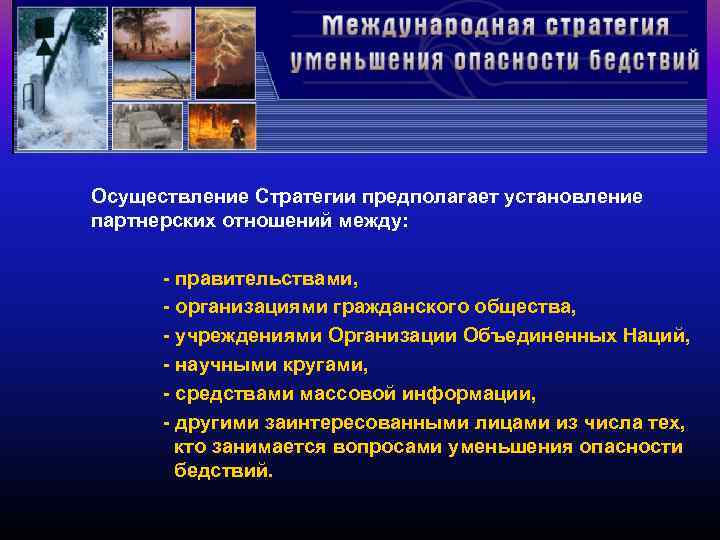 Международная стратегия уменьшения опасности бедствий

Осуществление Стратегии предполагает установление партнерских отношений между:

- правительствами,
- организациями гражданского общества,
- учреждениями Организации Объединенных Наций,
- научными кругами,
- средствами массовой информации,
- другими заинтересованными лицами из числа тех, кто занимается вопросами уменьшения опасности бедствий.